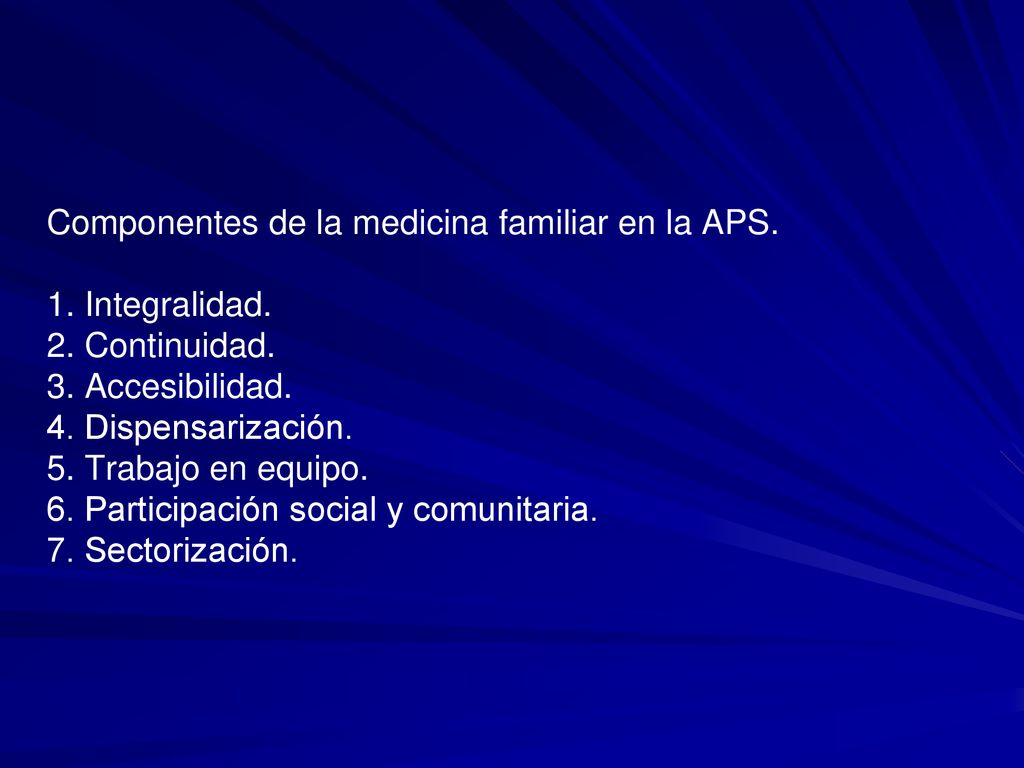 Componentes de la medicina familiar en la APS.

1. Integralidad.
2. Continuidad.
3. Accesibilidad.
4. Dispensarización.
5. Trabajo en equipo.
6. Participación social y comunitaria.
7. Sectorización.